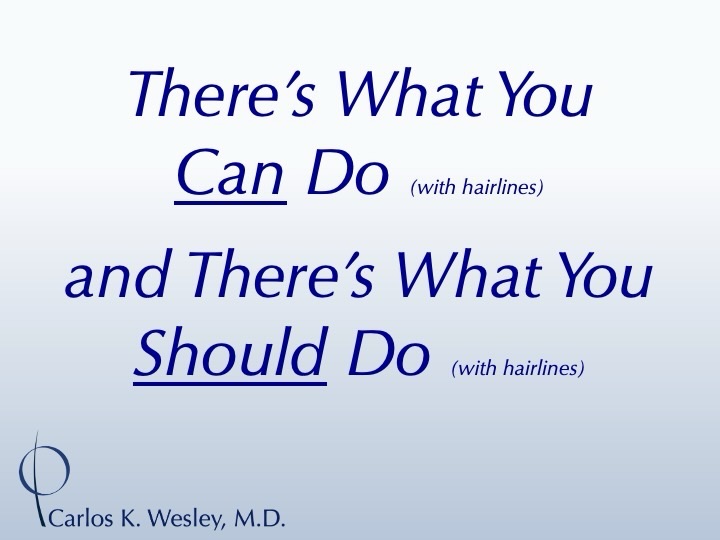 There's What You Can Do (with hairlines)

and There's What You Should Do (with hairlines)

Carlos K. Wesley, M.D.